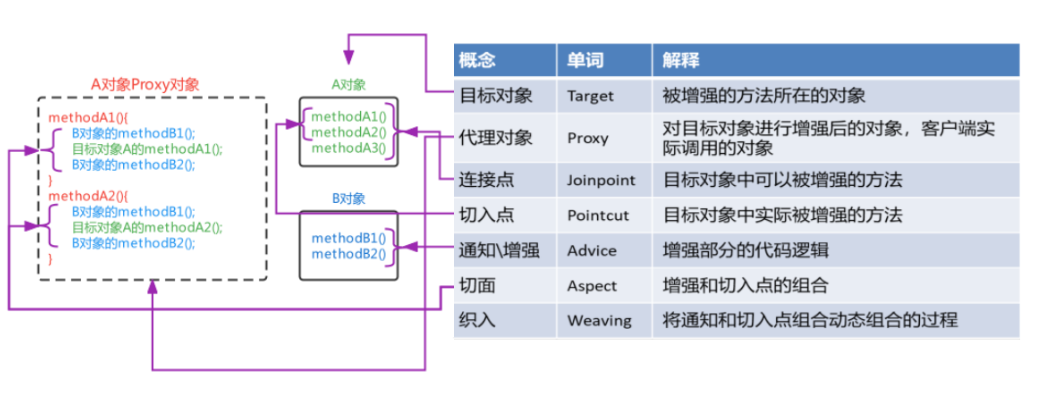 A对象Proxy对象

methodA1(){
B对象的methodB1();
目标对象A的methodA1();
B对象的methodB2();
}
methodA2(){
B对象的methodB1();
目标对象A的methodA2();
B对象的methodB2();
}

A对象
methodA1()
methodA2()
methodA3()

B对象
methodB1()
methodB2()

| 概念 | 单词 | 解释 |
|---|---|---|
| 目标对象 | Target | 被增强的方法所在的对象 |
| 代理对象 | Proxy | 对目标对象进行增强后的对象，客户端实际调用的对象 |
| 连接点 | Joinpoint | 目标对象中可以被增强的方法 |
| 切入点 | Pointcut | 目标对象中实际被增强的方法 |
| 通知\增强 | Advice | 增强部分的代码逻辑 |
| 切面 | Aspect | 增强和切入点的组合 |
| 织入 | Weaving | 将通知和切入点组合动态组合的过程 |